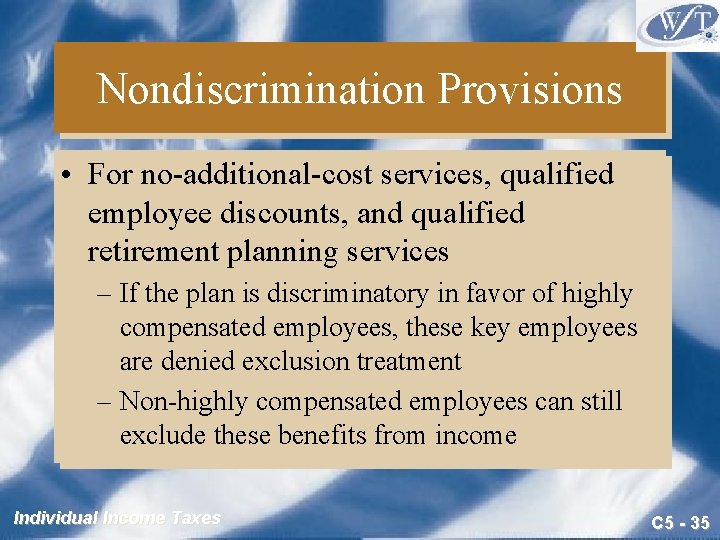 WFT

Nondiscrimination Provisions

• For no-additional-cost services, qualified employee discounts, and qualified retirement planning services

– If the plan is discriminatory in favor of highly compensated employees, these key employees are denied exclusion treatment

– Non-highly compensated employees can still exclude these benefits from income

Individual Income Taxes

C5 - 35